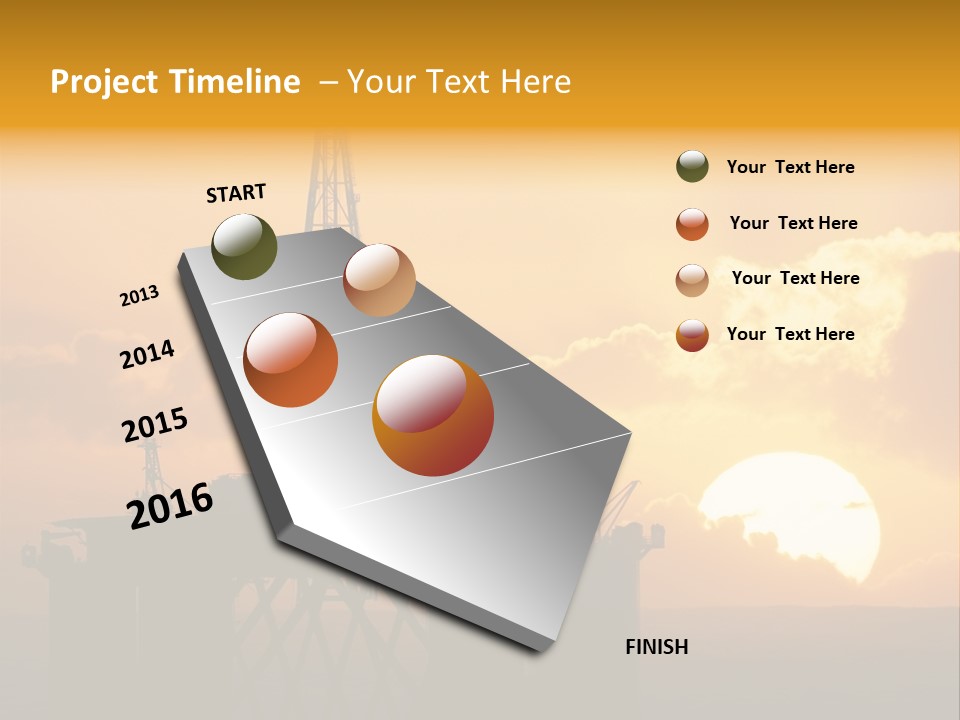 Project Timeline – Your Text Here

START

2013

2014

2015

2016

FINISH

Your Text Here

Your Text Here

Your Text Here

Your Text Here